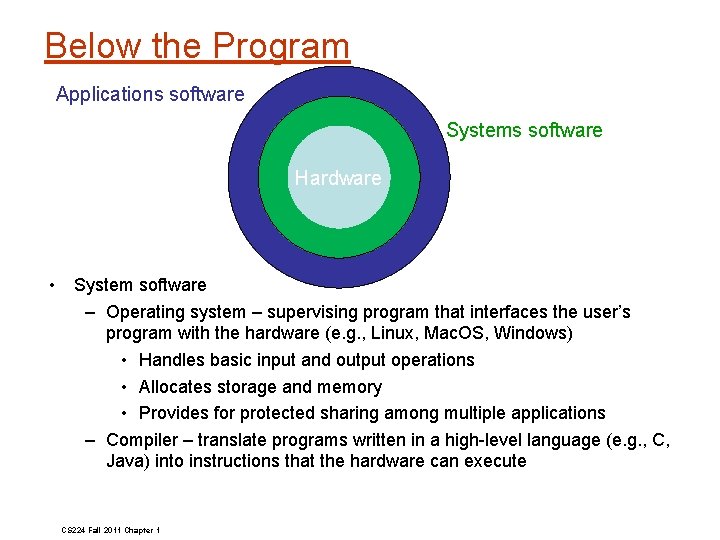 Below the Program

Applications software

Systems software

Hardware

• System software
– Operating system – supervising program that interfaces the user's program with the hardware (e.g., Linux, MacOS, Windows)
• Handles basic input and output operations
• Allocates storage and memory
• Provides for protected sharing among multiple applications
– Compiler – translate programs written in a high-level language (e.g., C, Java) into instructions that the hardware can execute

CS224 Fall 2011 Chapter 1